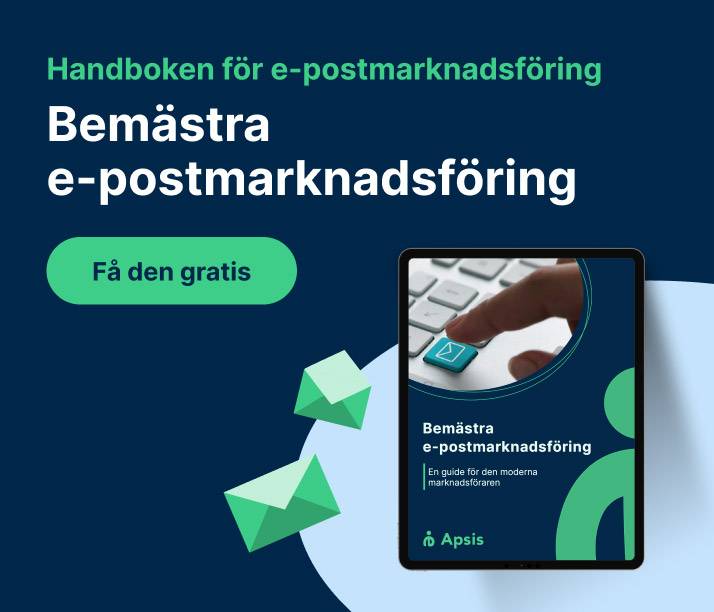 Handboken för e-postmarknadsföring

Bemästra e-postmarknadsföring

Få den gratis

Bemästra e-postmarknadsföring

En guide för den moderna marknadsföraren

Apsis